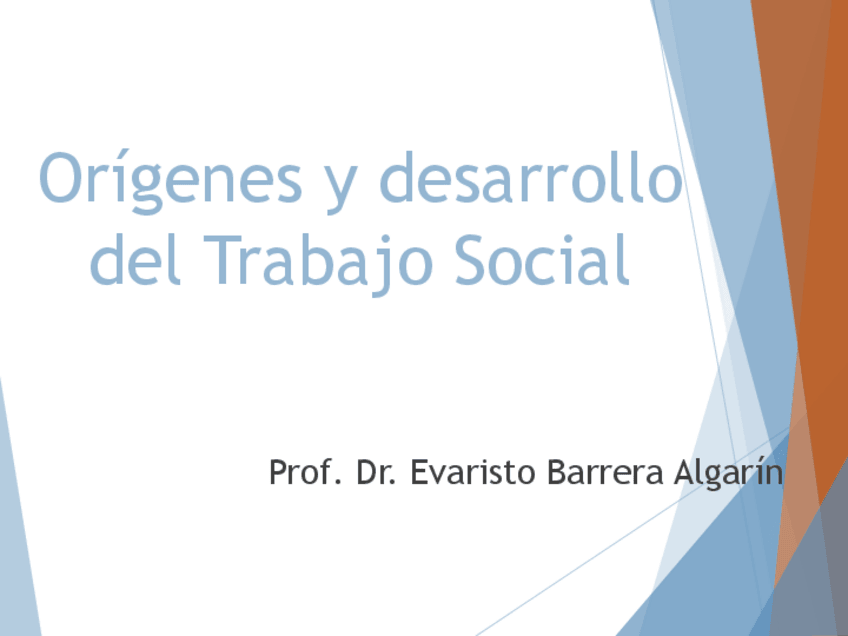 Orígenes y desarrollo del Trabajo Social

Prof. Dr. Evaristo Barrera Algarín